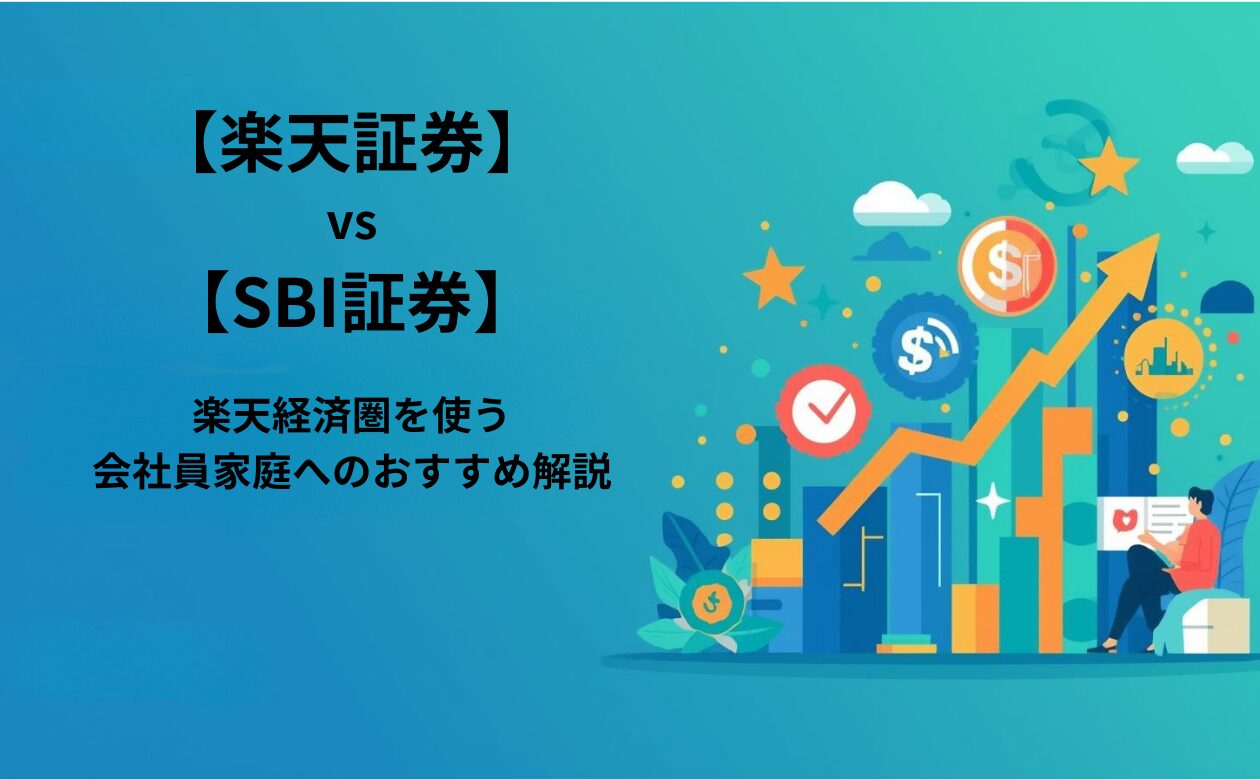 【楽天証券】
vs
【SBI証券】

楽天経済圏を使う
会社員家庭へのおすすめ解説